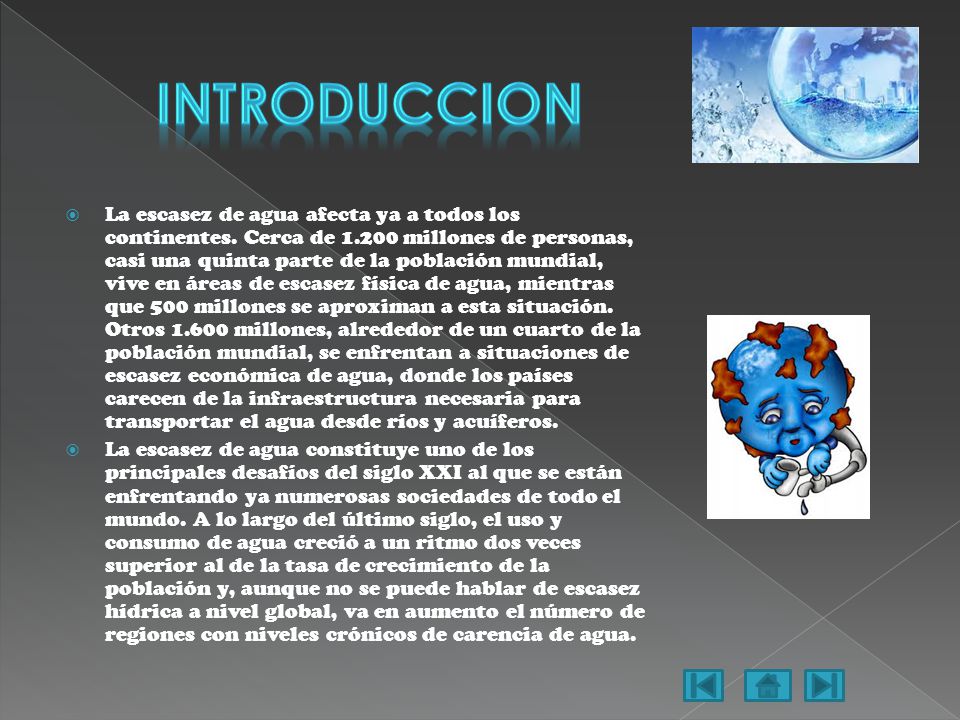 INTRODUCCION

La escasez de agua afecta ya a todos los continentes. Cerca de 1.200 millones de personas, casi una quinta parte de la población mundial, vive en áreas de escasez física de agua, mientras que 500 millones se aproximan a esta situación. Otros 1.600 millones, alrededor de un cuarto de la población mundial, se enfrentan a situaciones de escasez económica de agua, donde los países carecen de la infraestructura necesaria para transportar el agua desde ríos y acuíferos.

La escasez de agua constituye uno de los principales desafíos del siglo XXI al que se están enfrentando ya numerosas sociedades de todo el mundo. A lo largo del último siglo, el uso y consumo de agua creció a un ritmo dos veces superior al de la tasa de crecimiento de la población y, aunque no se puede hablar de escasez hídrica a nivel global, va en aumento el número de regiones con niveles crónicos de carencia de agua.